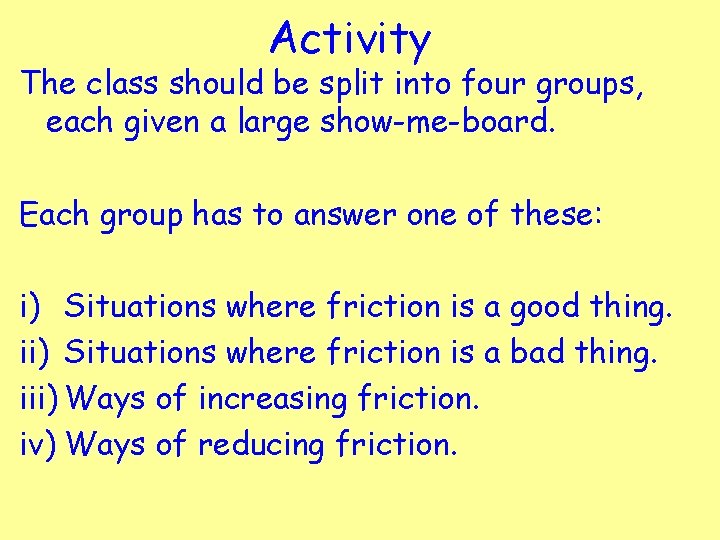 Activity

The class should be split into four groups, each given a large show-me-board.

Each group has to answer one of these:

i) Situations where friction is a good thing.
ii) Situations where friction is a bad thing.
iii) Ways of increasing friction.
iv) Ways of reducing friction.